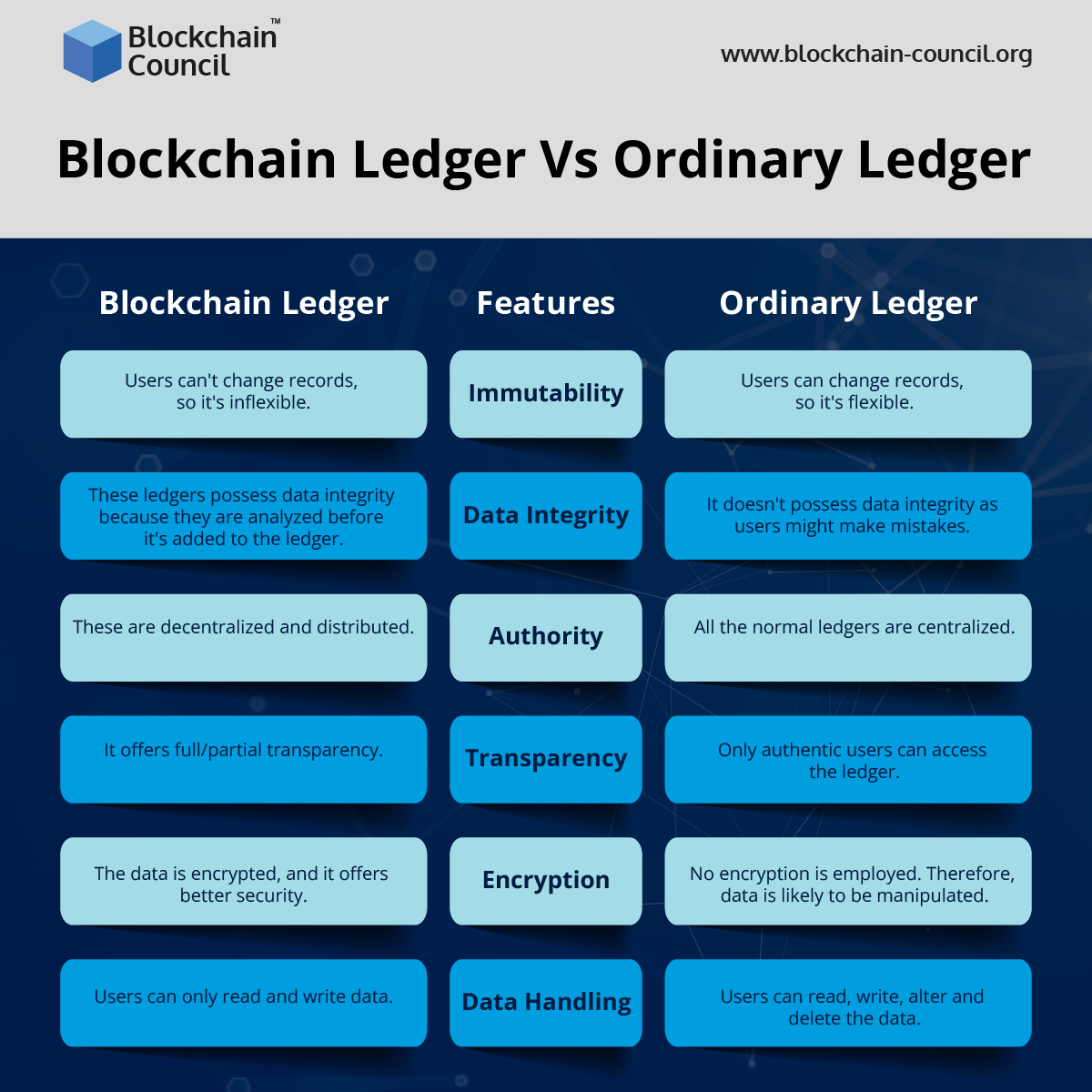 Blockchain Council™

www.blockchain-council.org

Blockchain Ledger Vs Ordinary Ledger

| Blockchain Ledger | Features | Ordinary Ledger |
|---|---|---|
| Users can't change records, so it's inflexible. | Immutability | Users can change records, so it's flexible. |
| These ledgers possess data integrity because they are analyzed before it's added to the ledger. | Data Integrity | It doesn't possess data integrity as users might make mistakes. |
| These are decentralized and distributed. | Authority | All the normal ledgers are centralized. |
| It offers full/partial transparency. | Transparency | Only authentic users can access the ledger. |
| The data is encrypted, and it offers better security. | Encryption | No encryption is employed. Therefore, data is likely to be manipulated. |
| Users can only read and write data. | Data Handling | Users can read, write, alter and delete the data. |